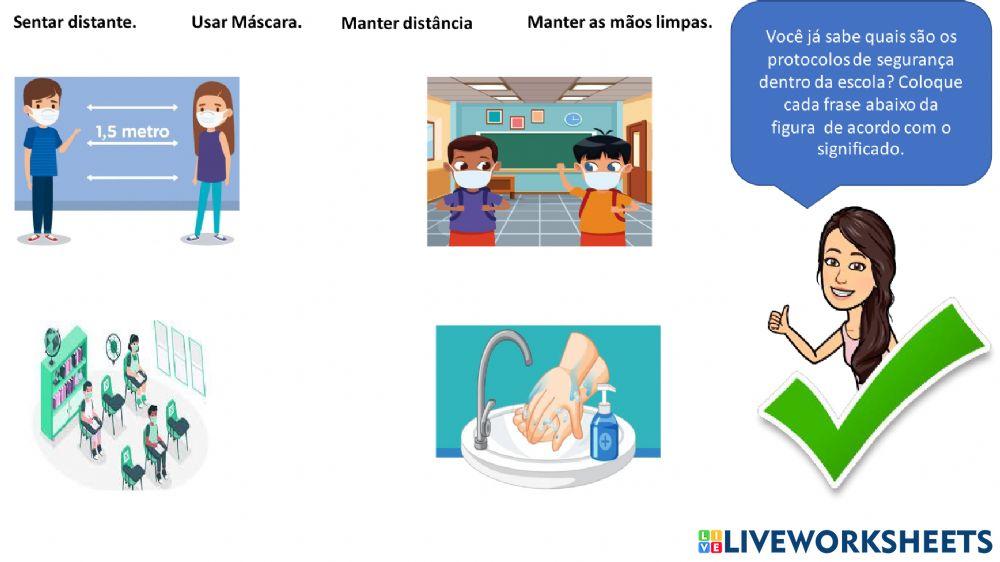 Sentar distante. Usar Máscara. Manter distância Manter as mãos limpas.

Você já sabe quais são os protocolos de segurança dentro da escola? Coloque cada frase abaixo da figura de acordo com o significado.

1,5 metro

LIVEWORKSHEETS